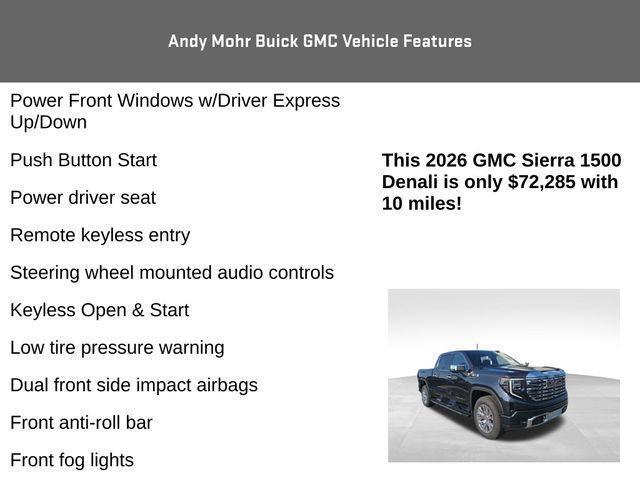 Andy Mohr Buick GMC Vehicle Features

Power Front Windows w/Driver Express Up/Down

Push Button Start

Power driver seat

Remote keyless entry

Steering wheel mounted audio controls

Keyless Open & Start

Low tire pressure warning

Dual front side impact airbags

Front anti-roll bar

Front fog lights

This 2026 GMC Sierra 1500 Denali is only $72,285 with 10 miles!